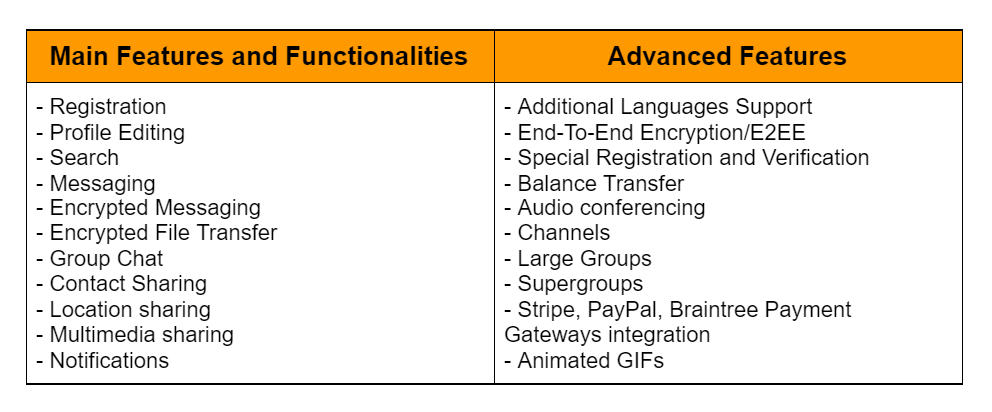 | Main Features and Functionalities | Advanced Features |
|---|---|
| - Registration<br>- Profile Editing<br>- Search<br>- Messaging<br>- Encrypted Messaging<br>- Encrypted File Transfer<br>- Group Chat<br>- Contact Sharing<br>- Location sharing<br>- Multimedia sharing<br>- Notifications | - Additional Languages Support<br>- End-To-End Encryption/E2EE<br>- Special Registration and Verification<br>- Balance Transfer<br>- Audio conferencing<br>- Channels<br>- Large Groups<br>- Supergroups<br>- Stripe, PayPal, Braintree Payment Gateways integration<br>- Animated GIFs |